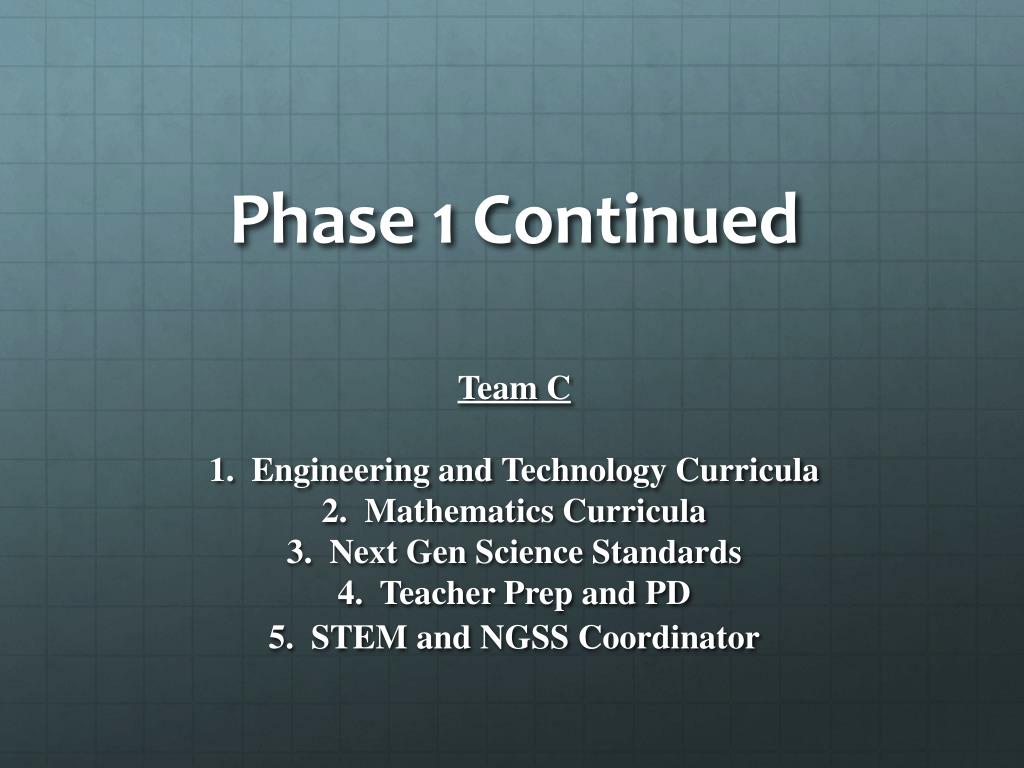 Phase 1 Continued

Team C

1. Engineering and Technology Curricula
2. Mathematics Curricula
3. Next Gen Science Standards
4. Teacher Prep and PD
5. STEM and NGSS Coordinator